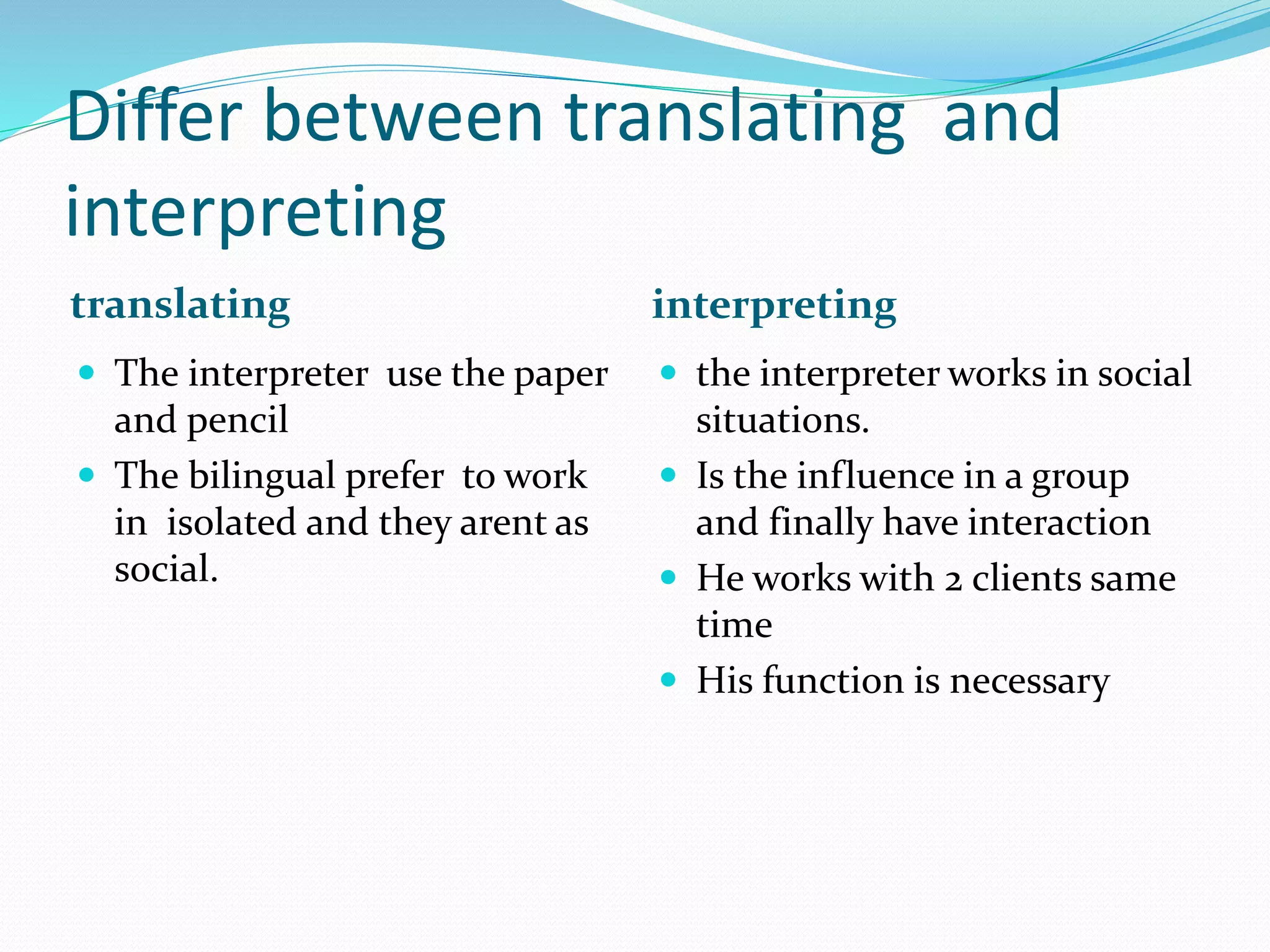 Differ between translating and interpreting

translating

- The interpreter use the paper and pencil
- The bilingual prefer to work in isolated and they arent as social.

interpreting

- the interpreter works in social situations.
- Is the influence in a group and finally have interaction
- He works with 2 clients same time
- His function is necessary